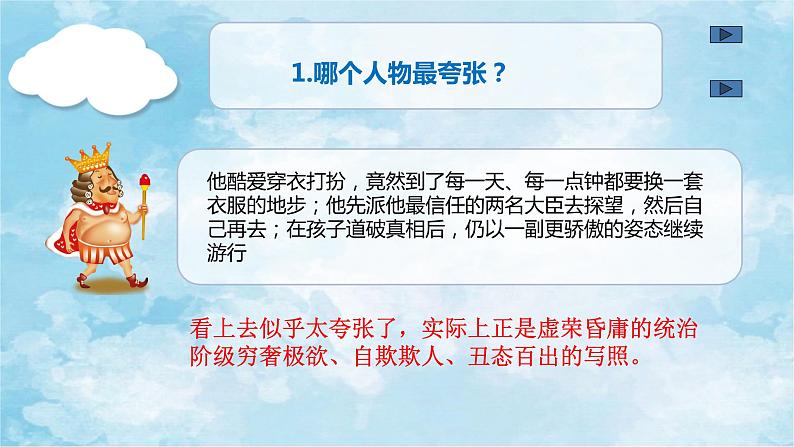 1.哪个人物最夸张？

他酷爱穿衣打扮，竟然到了每一天、每一点钟都要换一套衣服的地步；他先派他最信任的两名大臣去探望，然后自己再去；在孩子道破真相后，仍以一副更骄傲的姿态继续游行

看上去似乎太夸张了，实际上正是虚荣昏庸的统治阶级穷奢极欲、自欺欺人、丑态百出的写照。